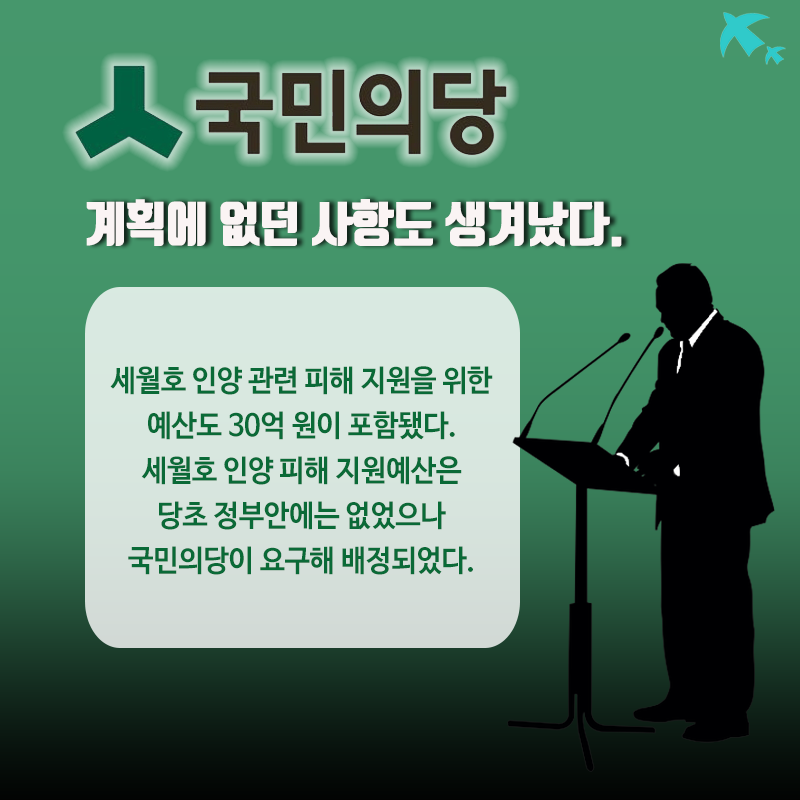 국민의당

계획에 없던 사항도 생겨났다.

세월호 인양 관련 피해 지원을 위한 예산도 30억 원이 포함됐다. 세월호 인양 피해 지원예산은 당초 정부안에는 없었으나 국민의당이 요구해 배정되었다.